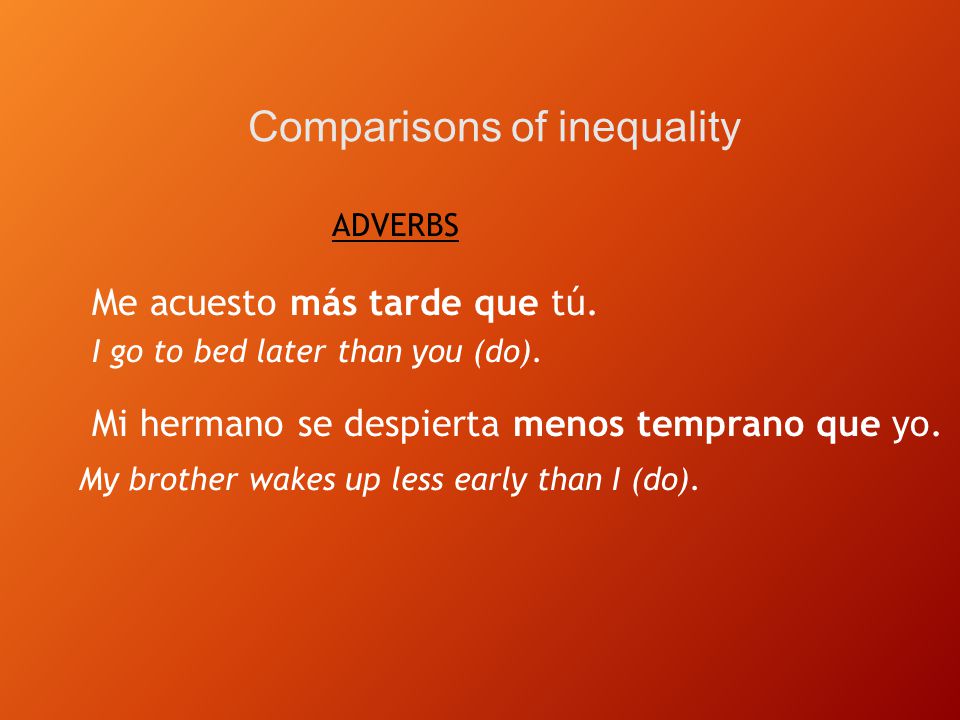 Comparisons of inequality

ADVERBS

Me acuesto más tarde que tú.
I go to bed later than you (do).

Mi hermano se despierta menos temprano que yo.
My brother wakes up less early than I (do).